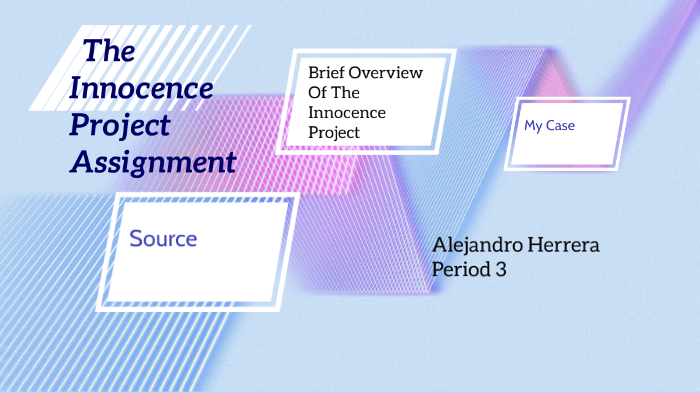 The Innocence Project Assignment

Brief Overview Of The Innocence Project

My Case

Source

Alejandro Herrera
Period 3